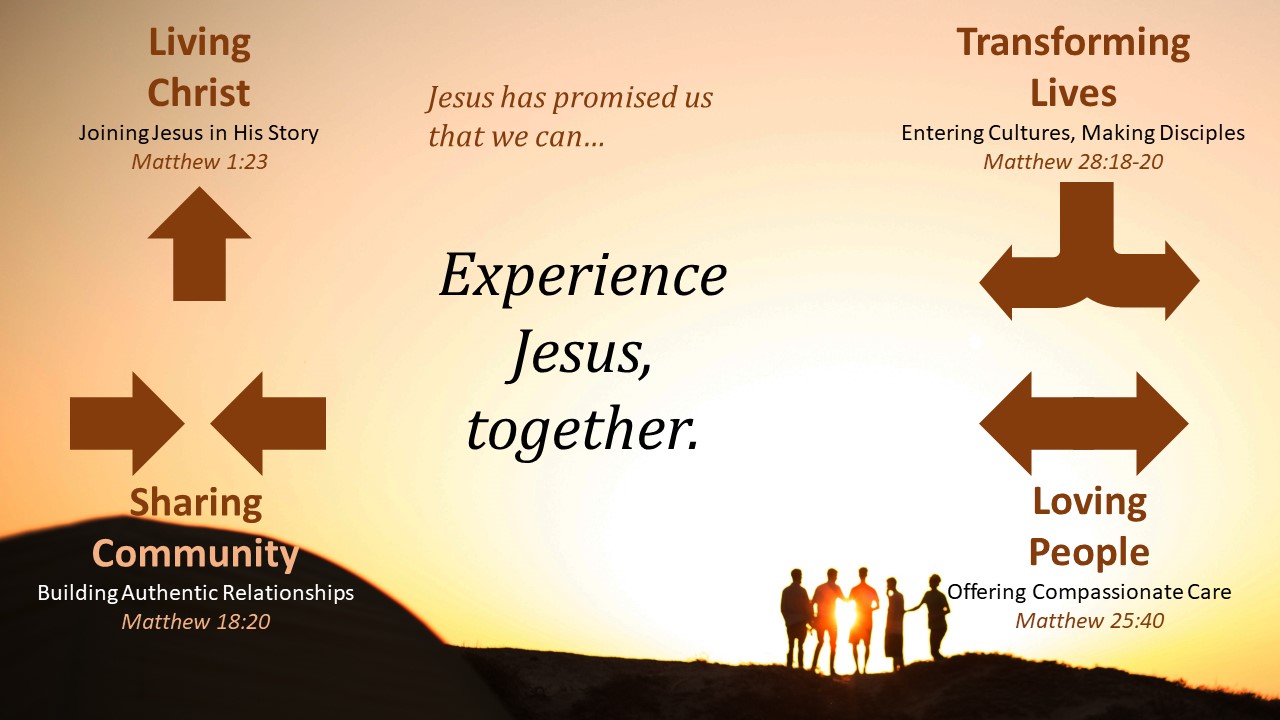 Living Christ
Joining Jesus in His Story
Matthew 1:23

Jesus has promised us that we can…

Transforming Lives
Entering Cultures, Making Disciples
Matthew 28:18-20

Experience Jesus, together.

Sharing Community
Building Authentic Relationships
Matthew 18:20

Loving People
Offering Compassionate Care
Matthew 25:40